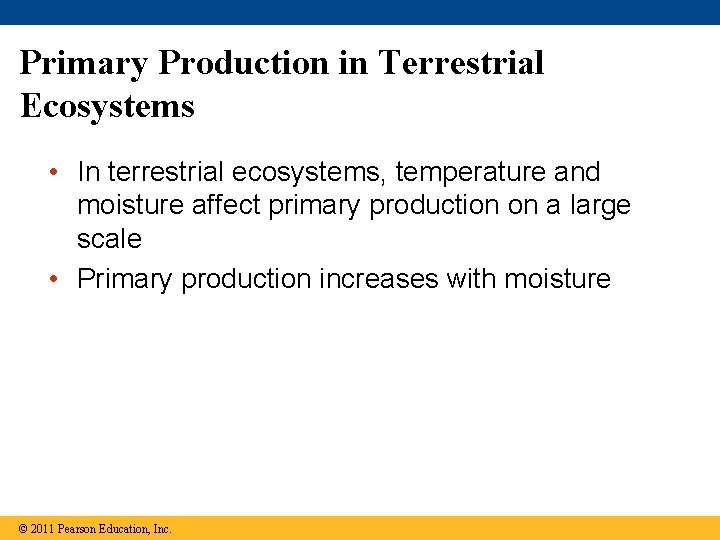 Primary Production in Terrestrial Ecosystems

• In terrestrial ecosystems, temperature and moisture affect primary production on a large scale
• Primary production increases with moisture

© 2011 Pearson Education, Inc.